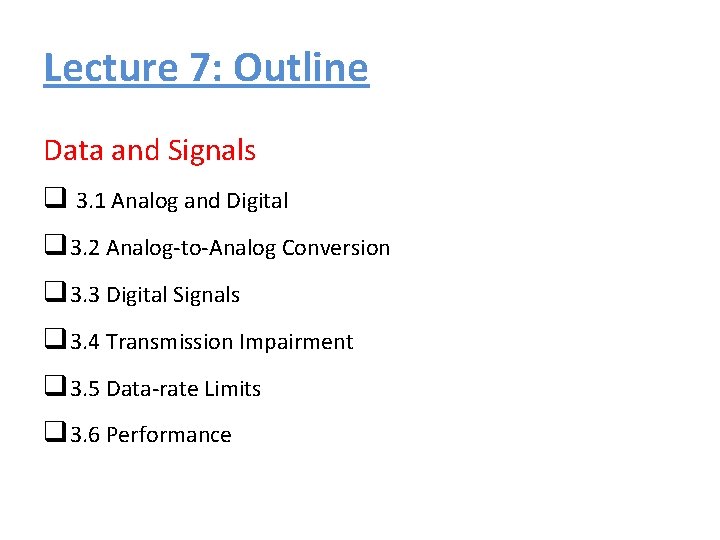 Lecture 7: Outline

Data and Signals

❑ 3.1 Analog and Digital

❑ 3.2 Analog-to-Analog Conversion

❑ 3.3 Digital Signals

❑ 3.4 Transmission Impairment

❑ 3.5 Data-rate Limits

❑ 3.6 Performance